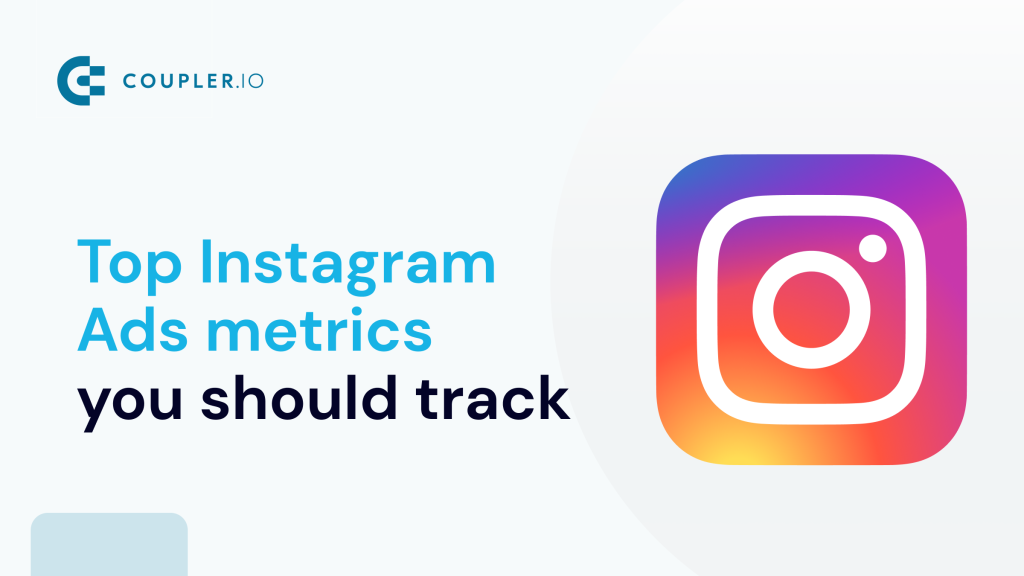 COUPLER.IO

Top Instagram Ads metrics you should track